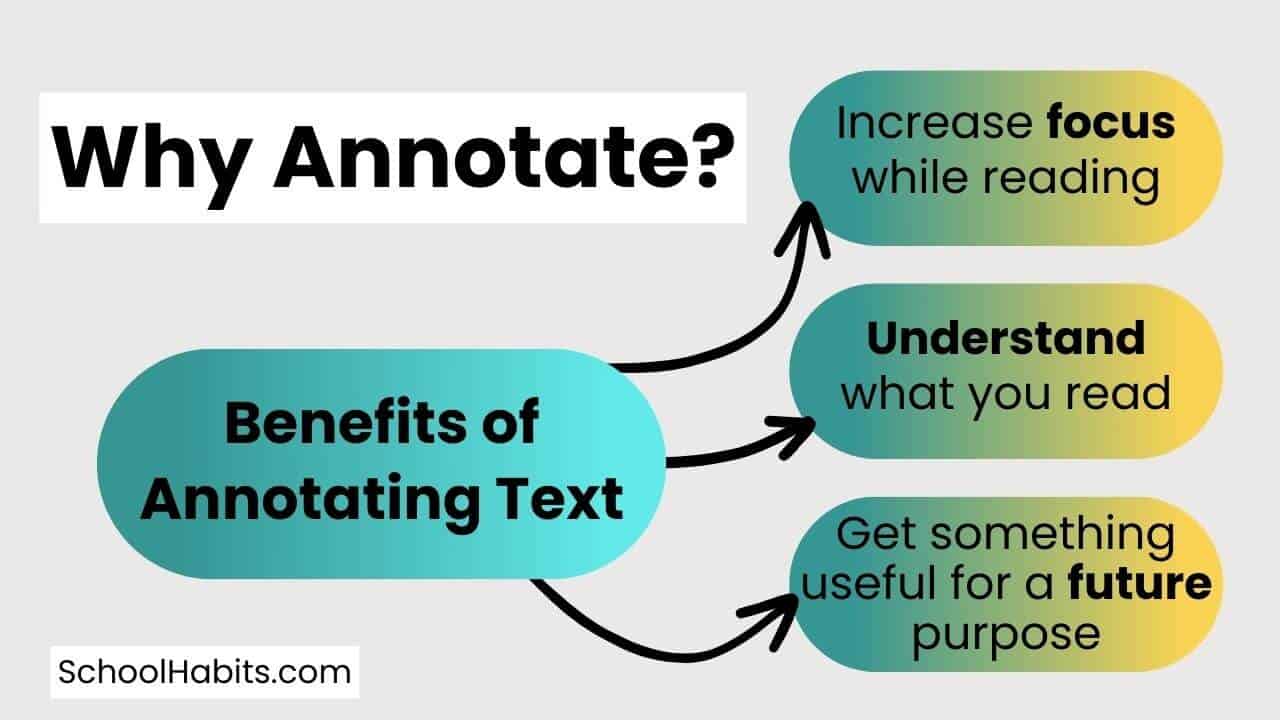 Why Annotate?

Benefits of Annotating Text

Increase focus while reading

Understand what you read

Get something useful for a future purpose

SchoolHabits.com